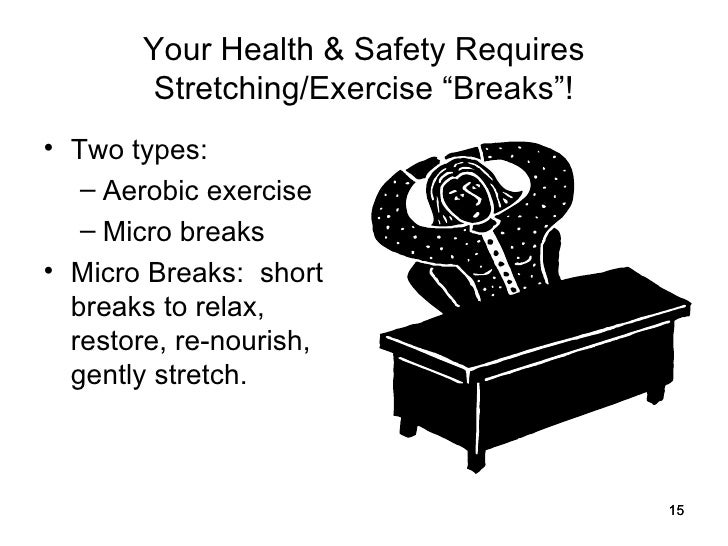 Your Health & Safety Requires Stretching/Exercise “Breaks”!

• Two types:
– Aerobic exercise
– Micro breaks
• Micro Breaks: short breaks to relax, restore, re-nourish, gently stretch.

15